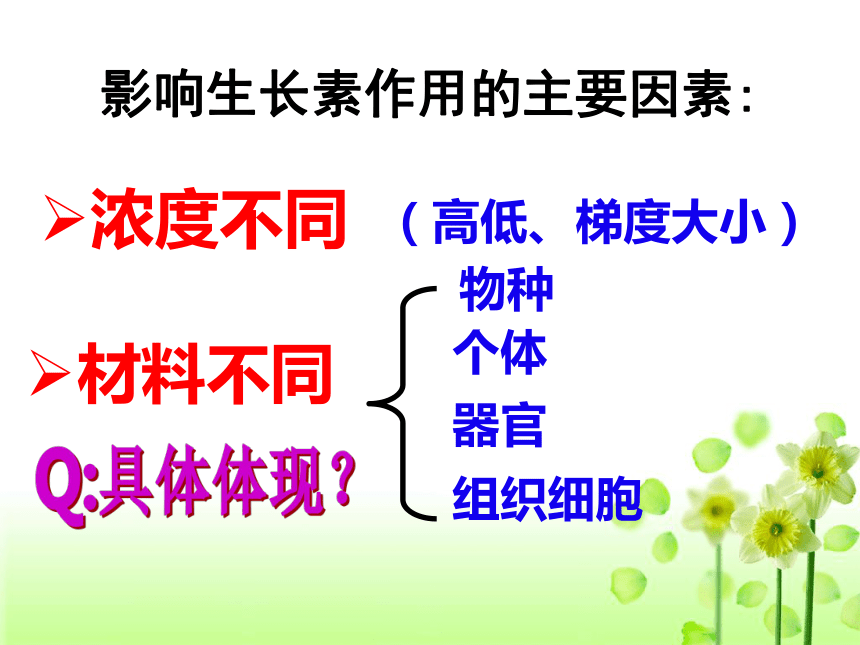 影响生长素作用的主要因素：

➢浓度不同 （高低、梯度大小）

➢材料不同

物种
个体
器官
组织细胞

Q:具体体现？